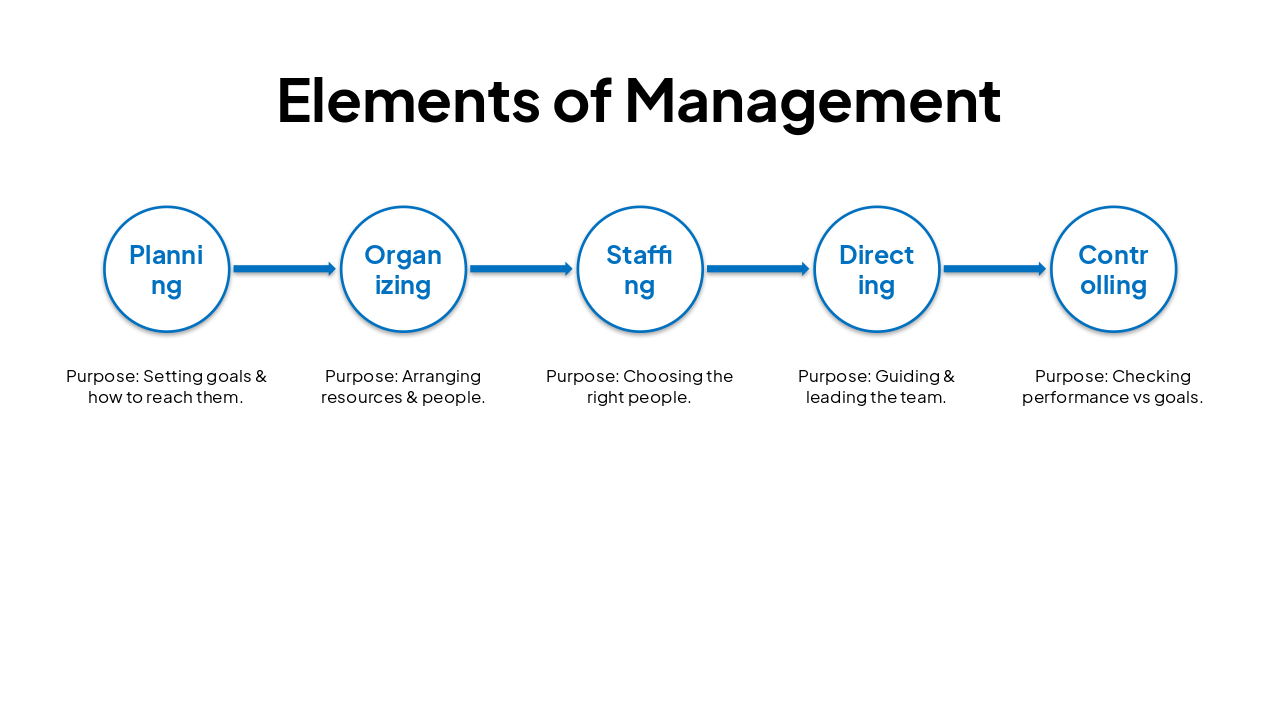 Elements of Management

Planning

Organizing

Staffing

Directing

Controlling

Purpose: Setting goals & how to reach them.

Purpose: Arranging resources & people.

Purpose: Choosing the right people.

Purpose: Guiding & leading the team.

Purpose: Checking performance vs goals.